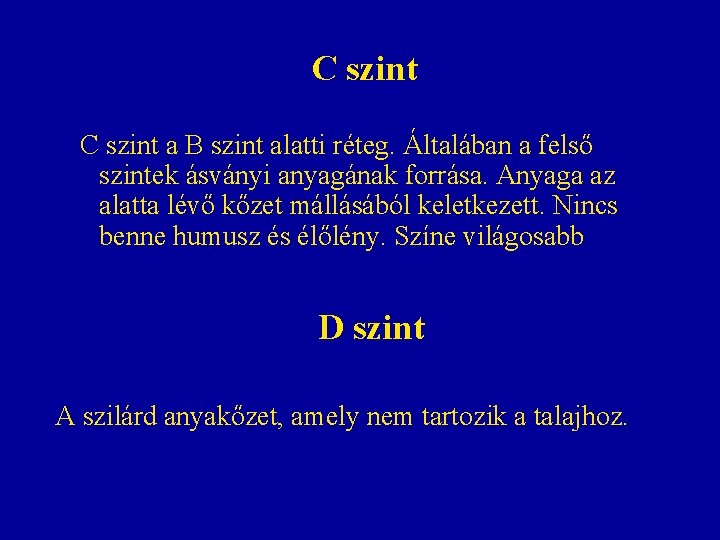 C szint

C szint a B szint alatti réteg. Általában a felső szintek ásványi anyagának forrása. Anyaga az alatta lévő kőzet mállásából keletkezett. Nincs benne humusz és élőlény. Színe világosabb

D szint

A szilárd anyakőzet, amely nem tartozik a talajhoz.